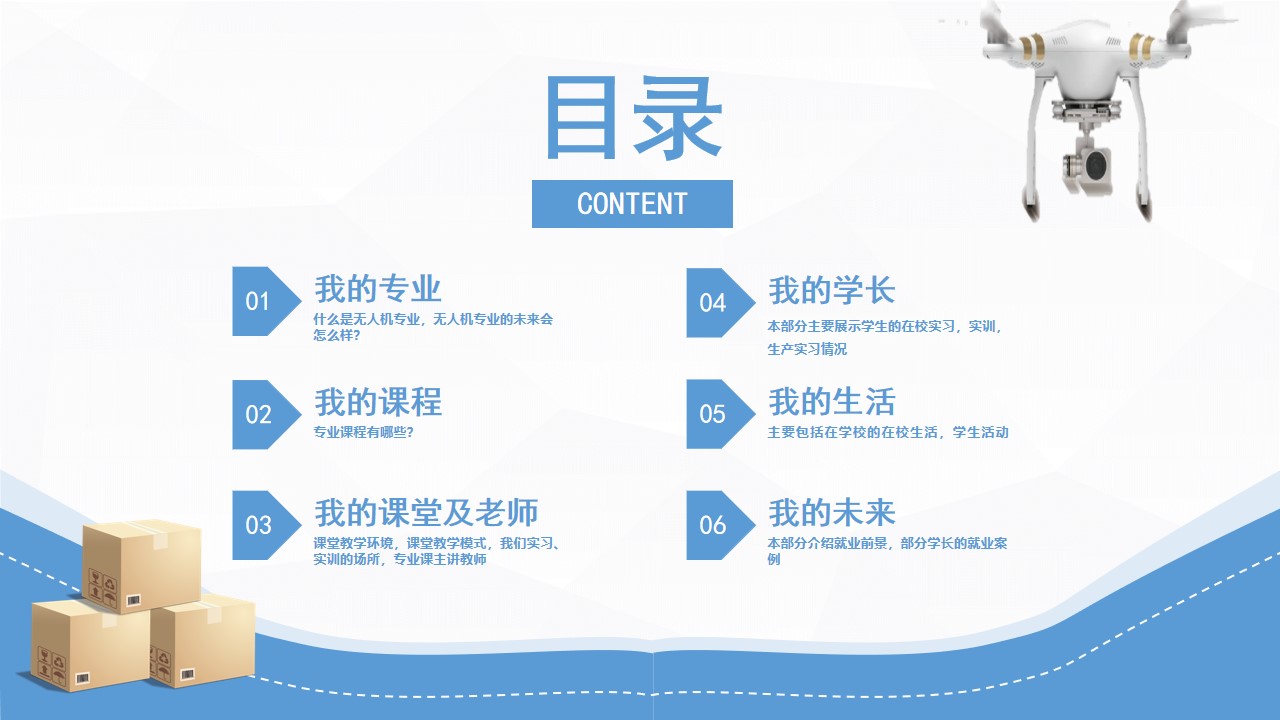 目录

CONTENT

01
我的专业
什么是无人机专业，无人机专业的未来会怎么样？

02
我的课程
专业课程有哪些？

03
我的课堂及老师
课堂教学环境，课堂教学模式，我们实习、实训的场所，专业课主讲教师

04
我的学长
本部分主要展示学生的在校实习，实训，生产实习情况

05
我的生活
主要包括在学校的在校生活，学生活动

06
我的未来
本部分介绍就业前景，部分学长的就业案例